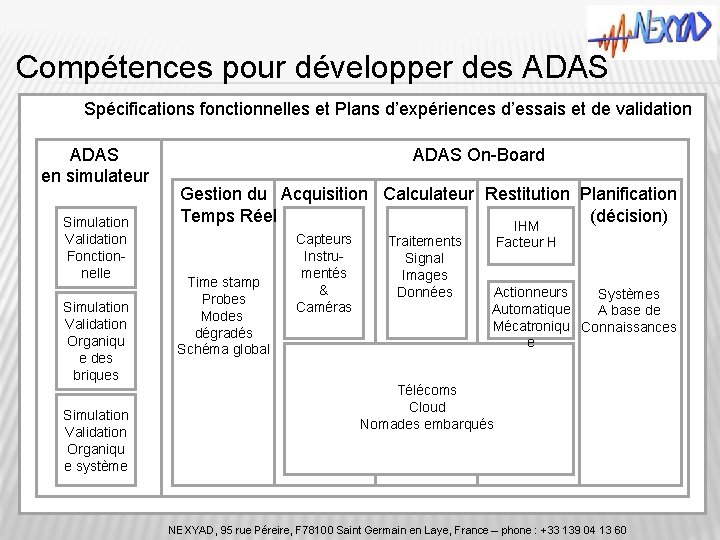 NEXYAD

Compétences pour développer des ADAS

Spécifications fonctionnelles et Plans d'expériences d'essais et de validation

ADAS en simulateur

Simulation Validation Fonctionnelle

Simulation Validation Organique des briques

Simulation Validation Organique système

ADAS On-Board

Gestion du Temps Réel

Time stamp
Probes
Modes dégradés
Schéma global

Acquisition

Capteurs Instrumentés & Caméras

Calculateur

Traitements Signal Images Données

Restitution

IHM Facteur H

Actionneurs Automatique Mécatronique

Planification (décision)

Systèmes A base de Connaissances

Télécoms
Cloud
Nomades embarqués

NEXYAD, 95 rue Péreire, F78100 Saint Germain en Laye, France – phone : +33 139 04 13 60